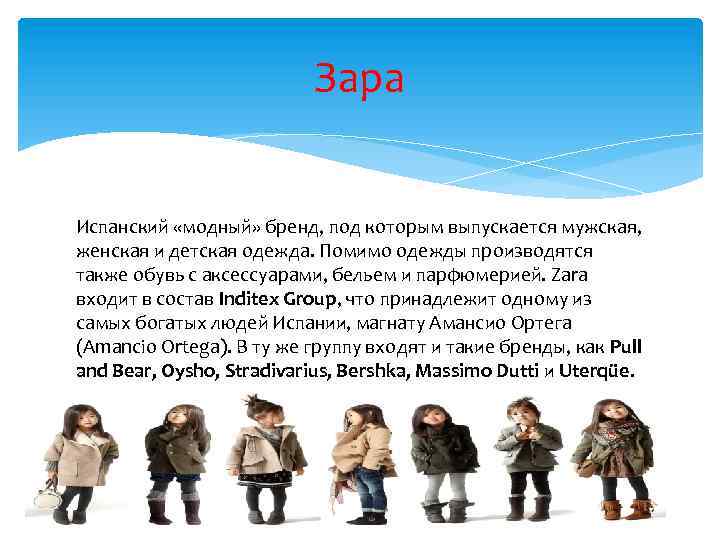 Зара

Испанский «модный» бренд, под которым выпускается мужская, женская и детская одежда. Помимо одежды производятся также обувь с аксессуарами, бельем и парфюмерией. Zara входит в состав Inditex Group, что принадлежит одному из самых богатых людей Испании, магнату Амансио Ортега (Amancio Ortega). В ту же группу входят и такие бренды, как Pull and Bear, Oysho, Stradivarius, Bershka, Massimo Dutti и Uterqüe.